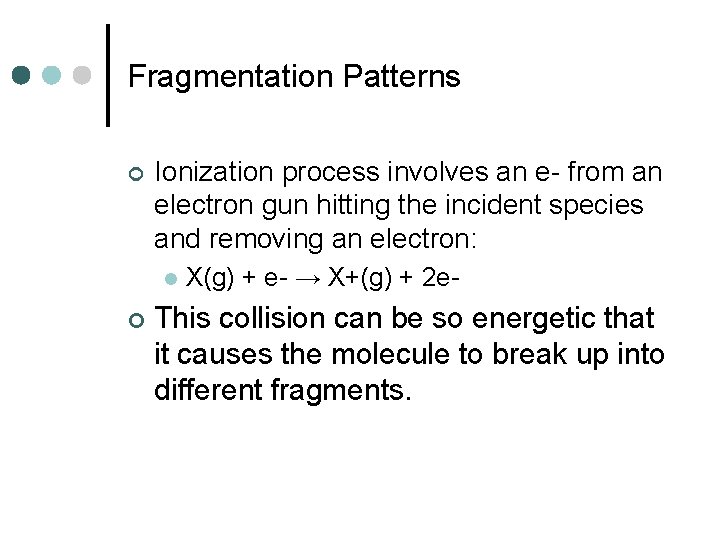 Fragmentation Patterns

Ionization process involves an e- from an electron gun hitting the incident species and removing an electron:

X(g) + e- → X+(g) + 2e-

This collision can be so energetic that it causes the molecule to break up into different fragments.